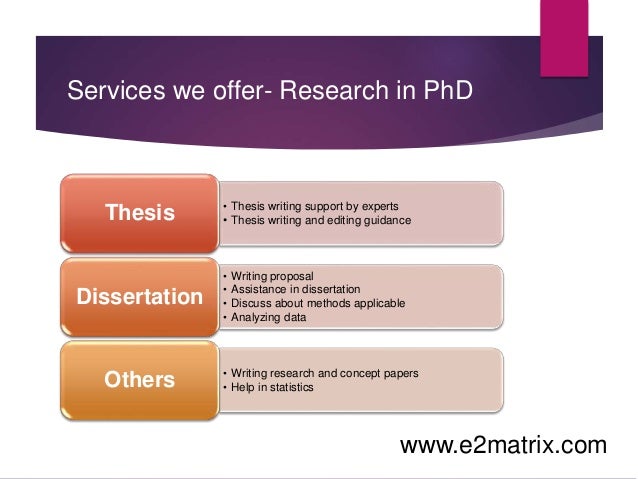 Services we offer- Research in PhD

Thesis

• Thesis writing support by experts
• Thesis writing and editing guidance

Dissertation

• Writing proposal
• Assistance in dissertation
• Discuss about methods applicable
• Analyzing data

Others

• Writing research and concept papers
• Help in statistics

www.e2matrix.com